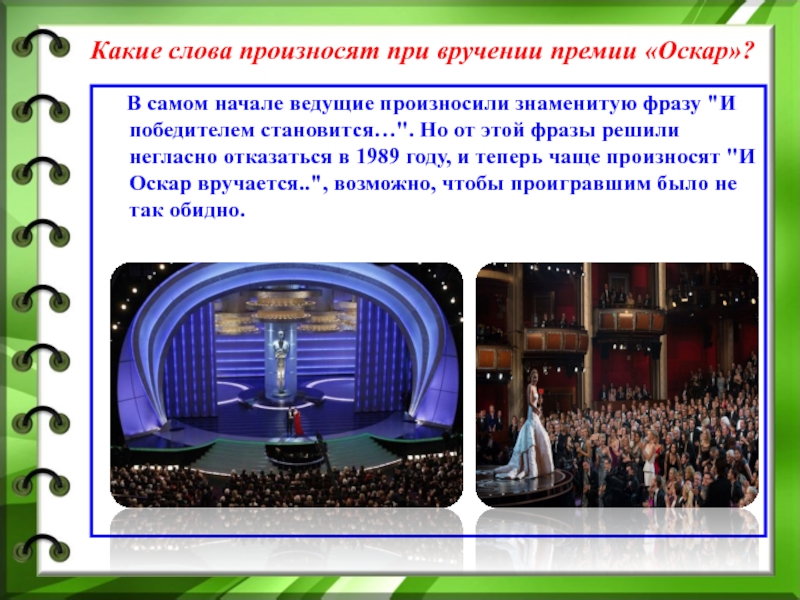 Какие слова произносят при вручении премии «Оскар»?

В самом начале ведущие произносили знаменитую фразу "И победителем становится…". Но от этой фразы решили негласно отказаться в 1989 году, и теперь чаще произносят "И Оскар вручается..", возможно, чтобы проигравшим было не так обидно.